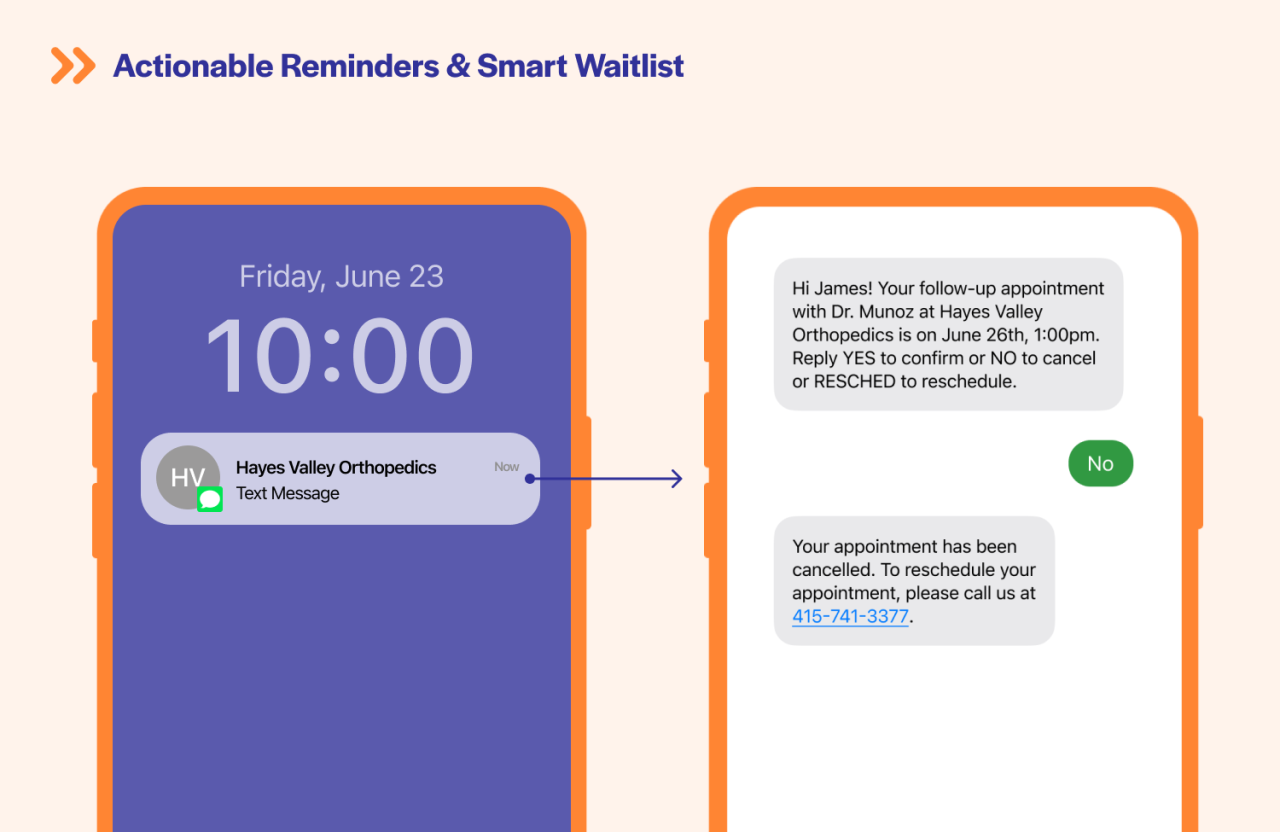 Actionable Reminders & Smart Waitlist

Friday, June 23

10:00

HV

Hayes Valley Orthopedics

Now

Text Message

Hi James! Your follow-up appointment with Dr. Munoz at Hayes Valley Orthopedics is on June 26th, 1:00pm. Reply YES to confirm or NO to cancel or RESCHED to reschedule.

No

Your appointment has been cancelled. To reschedule your appointment, please call us at 415-741-3377.